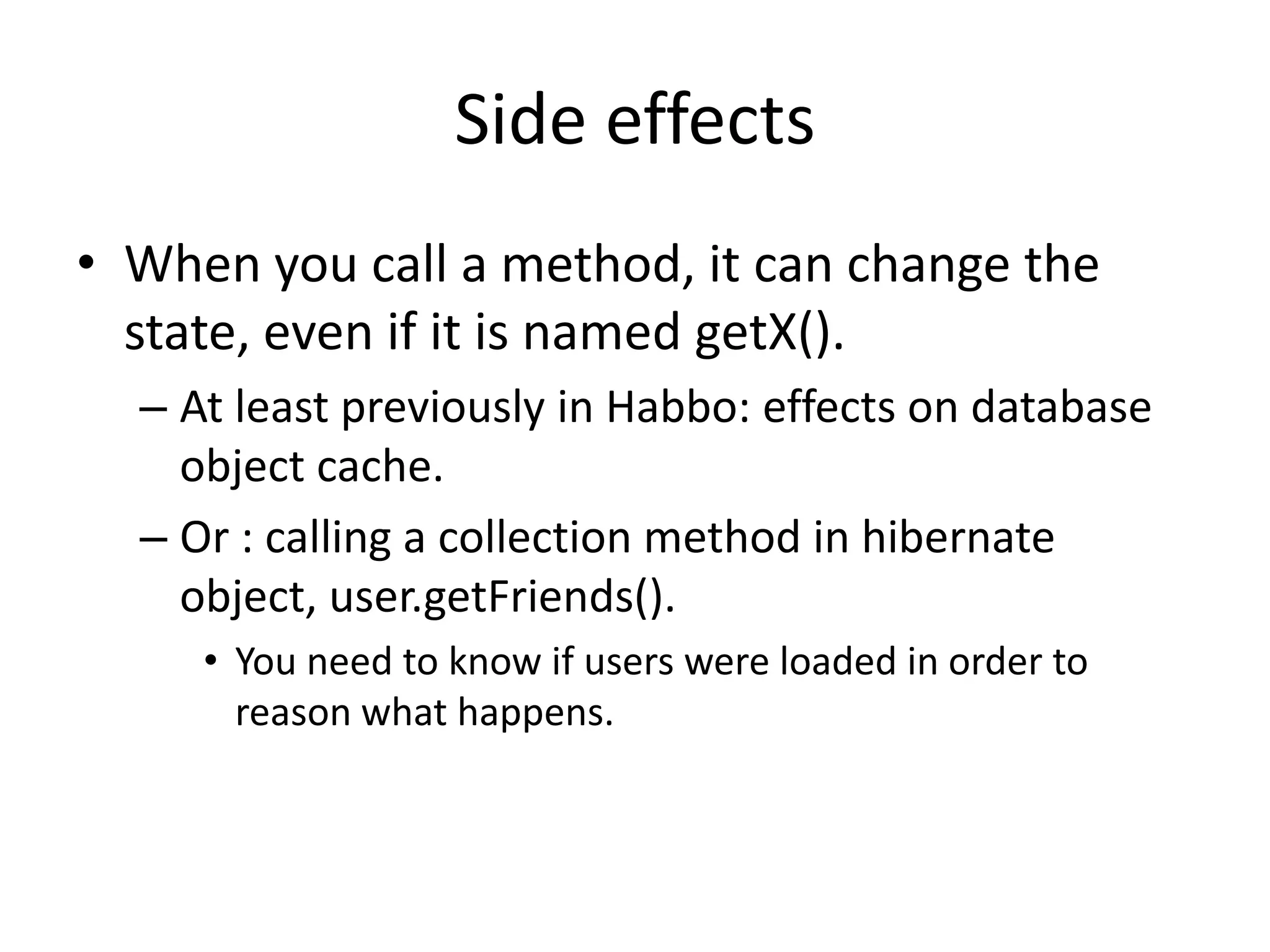 Side effects

• When you call a method, it can change the state, even if it is named getX().
– At least previously in Habbo: effects on database object cache.
– Or : calling a collection method in hibernate object, user.getFriends().
• You need to know if users were loaded in order to reason what happens.